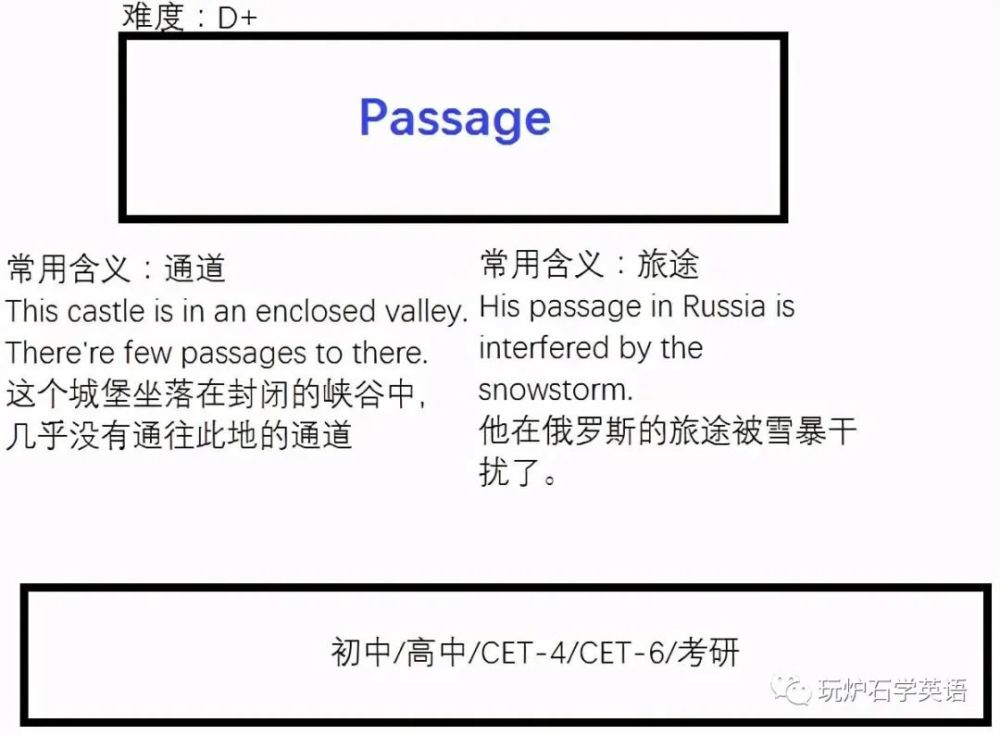 难度：D+

Passage

常用含义：通道
This castle is in an enclosed valley. There're few passages to there.
这个城堡坐落在封闭的峡谷中，几乎没有通往此地的通道

常用含义：旅途
His passage in Russia is interfered by the snowstorm.
他在俄罗斯的旅途被雪暴干扰了。

初中/高中/CET-4/CET-6/考研

玩炉石学英语